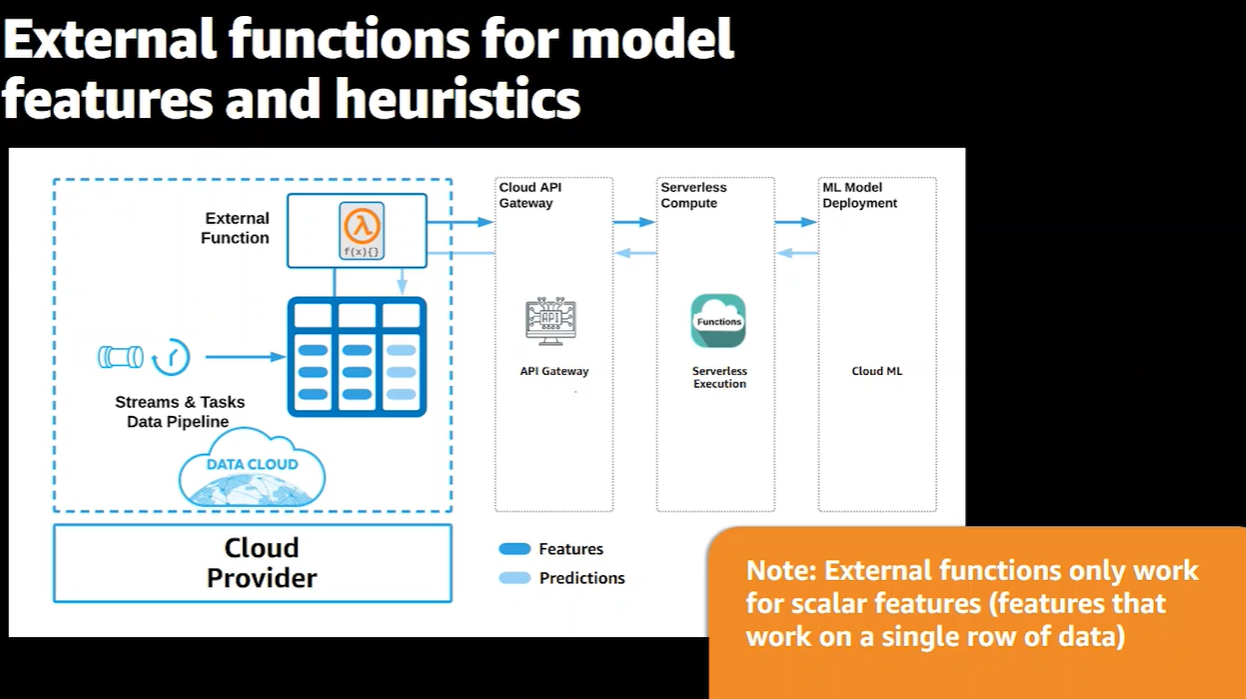 External functions for model features and heuristics

External Function

λ

f(x){}

Streams & Tasks Data Pipeline

DATA CLOUD

Cloud Provider

Cloud API Gateway

API

API Gateway

Serverless Compute

Functions

Serverless Execution

ML Model Deployment

Cloud ML

Features

Predictions

Note: External functions only work for scalar features (features that work on a single row of data)